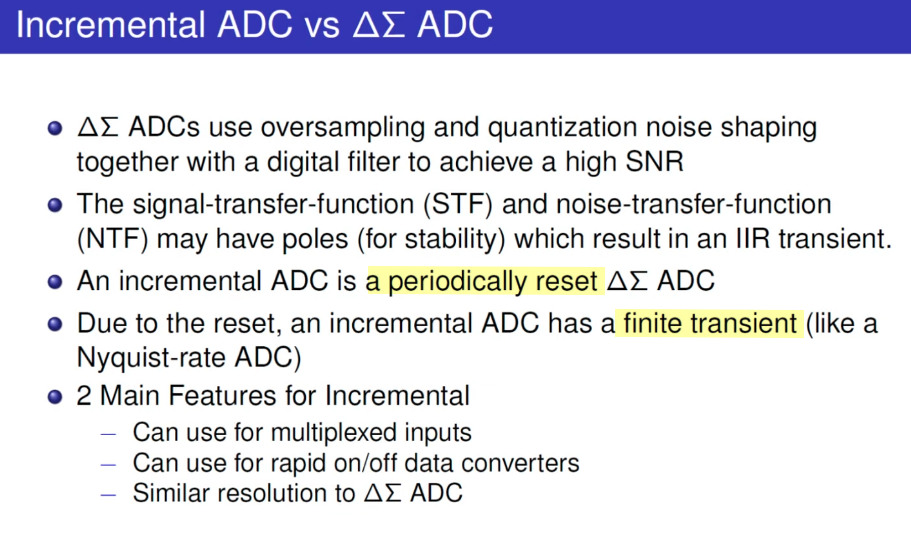 Incremental ADC vs $\Delta\Sigma$ ADC

- $\Delta\Sigma$ ADCs use oversampling and quantization noise shaping together with a digital filter to achieve a high SNR
- The signal-transfer-function (STF) and noise-transfer-function (NTF) may have poles (for stability) which result in an IIR transient.
- An incremental ADC is a periodically reset $\Delta\Sigma$ ADC
- Due to the reset, an incremental ADC has a finite transient (like a Nyquist-rate ADC)
- 2 Main Features for Incremental
  – Can use for multiplexed inputs
  – Can use for rapid on/off data converters
  – Similar resolution to $\Delta\Sigma$ ADC